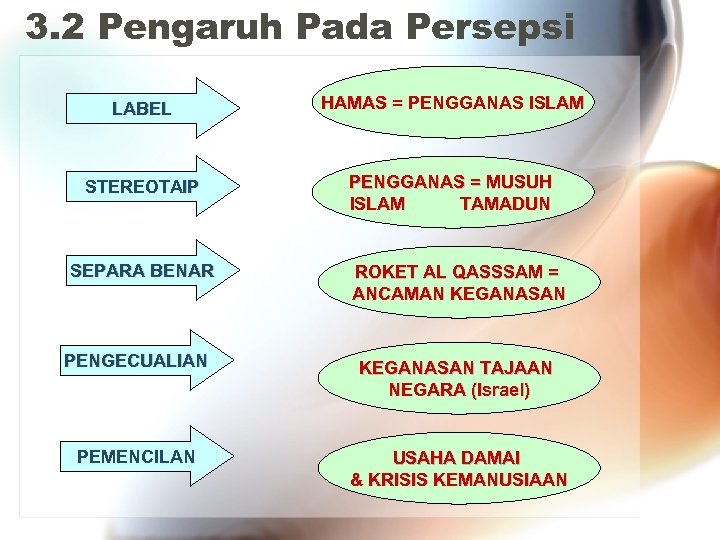 3.2 Pengaruh Pada Persepsi

LABEL

HAMAS = PENGGANAS ISLAM

STEREOTAIP

PENGGANAS = MUSUH ISLAM TAMADUN

SEPARA BENAR

ROKET AL QASSSAM = ANCAMAN KEGANASAN

PENGECUALIAN

KEGANASAN TAJAAN NEGARA (Israel)

PEMENCILAN

USAHA DAMAI & KRISIS KEMANUSIAAN